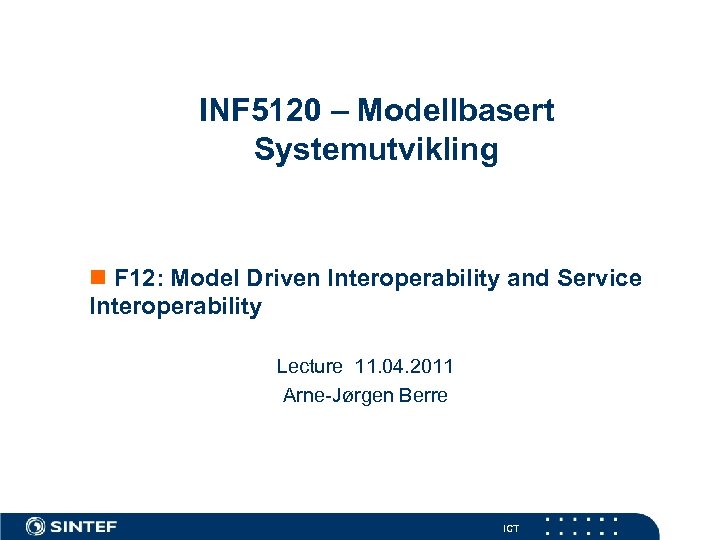 INF5120 – Modellbasert Systemutvikling

F12: Model Driven Interoperability and Service Interoperability

Lecture 11.04.2011
Arne-Jørgen Berre

SINTEF

ICT